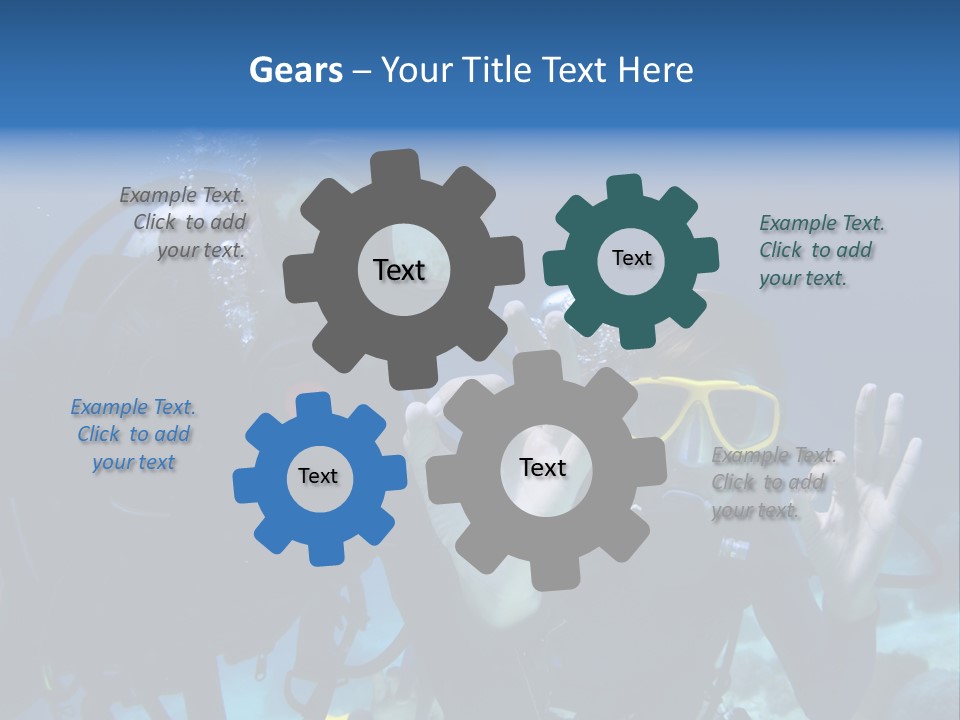 Gears – Your Title Text Here

Example Text. Click to add your text.

Text

Text

Example Text. Click to add your text.

Example Text. Click to add your text

Text

Text

Example Text. Click to add your text.